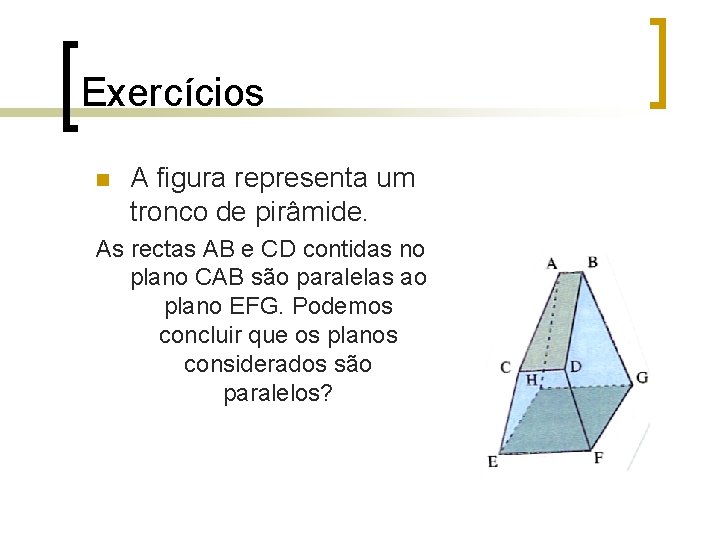 Exercícios

A figura representa um tronco de pirâmide.

As rectas AB e CD contidas no plano CAB são paralelas ao plano EFG. Podemos concluir que os planos considerados são paralelos?

A
B
C
D
H
G
E
F